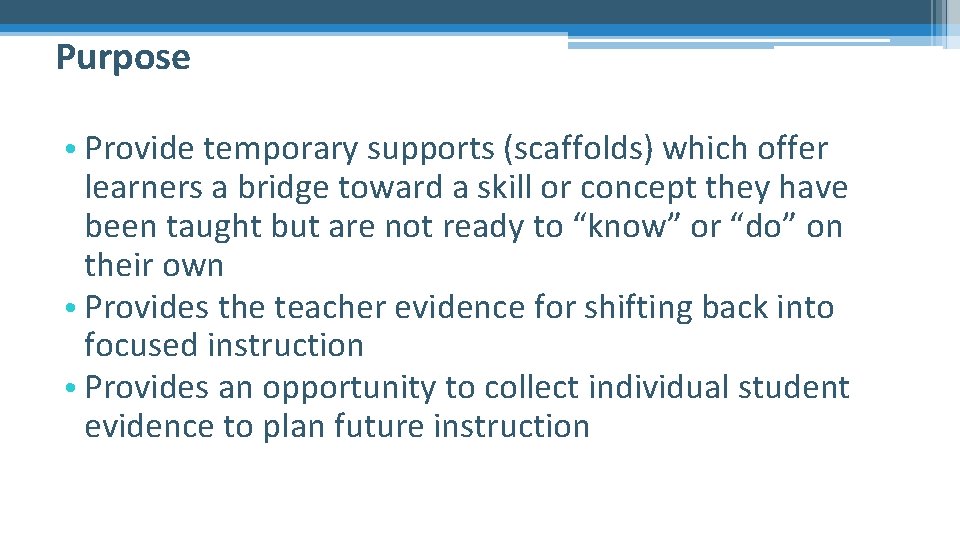 Purpose

• Provide temporary supports (scaffolds) which offer learners a bridge toward a skill or concept they have been taught but are not ready to “know” or “do” on their own
• Provides the teacher evidence for shifting back into focused instruction
• Provides an opportunity to collect individual student evidence to plan future instruction